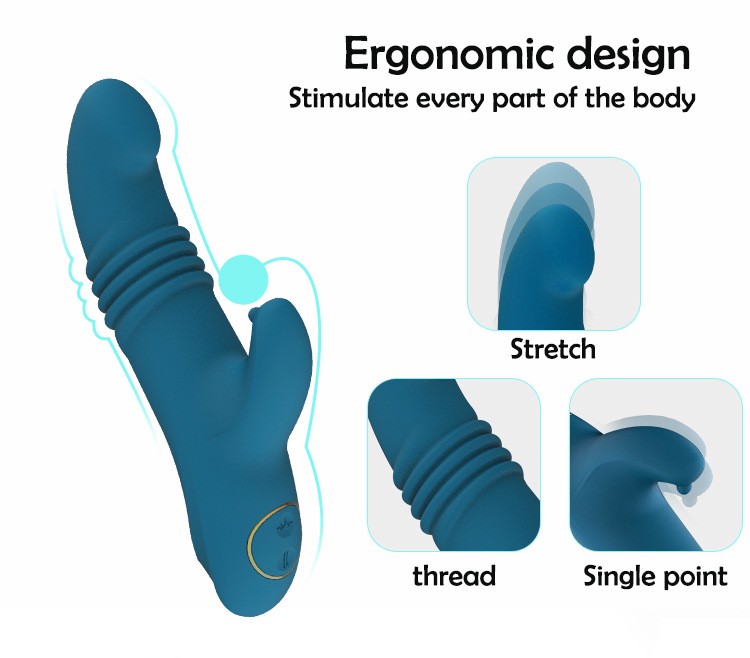 Ergonomic design
Stimulate every part of the body

Stretch

thread

Single point